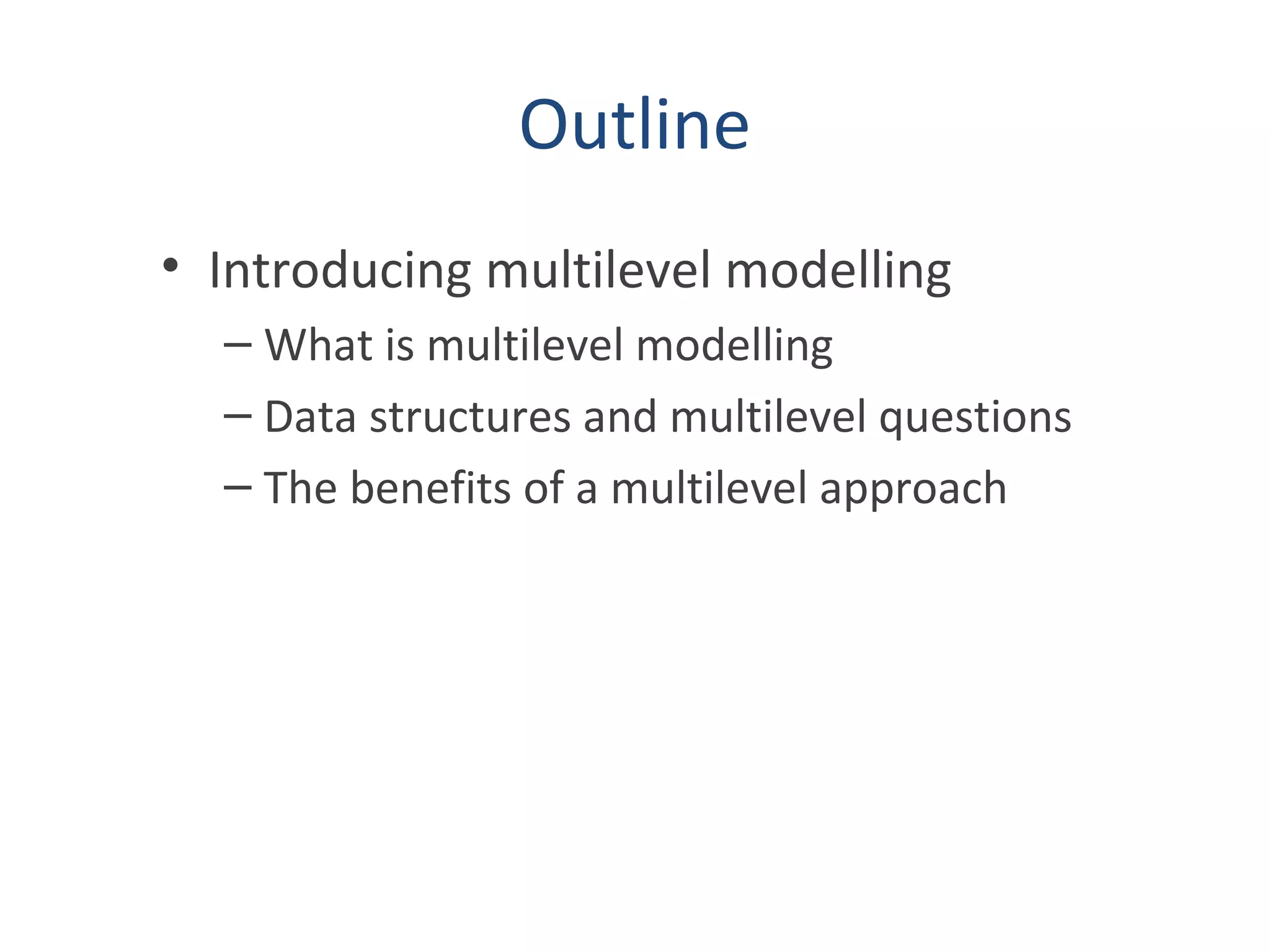 Outline

• Introducing multilevel modelling
– What is multilevel modelling
– Data structures and multilevel questions
– The benefits of a multilevel approach